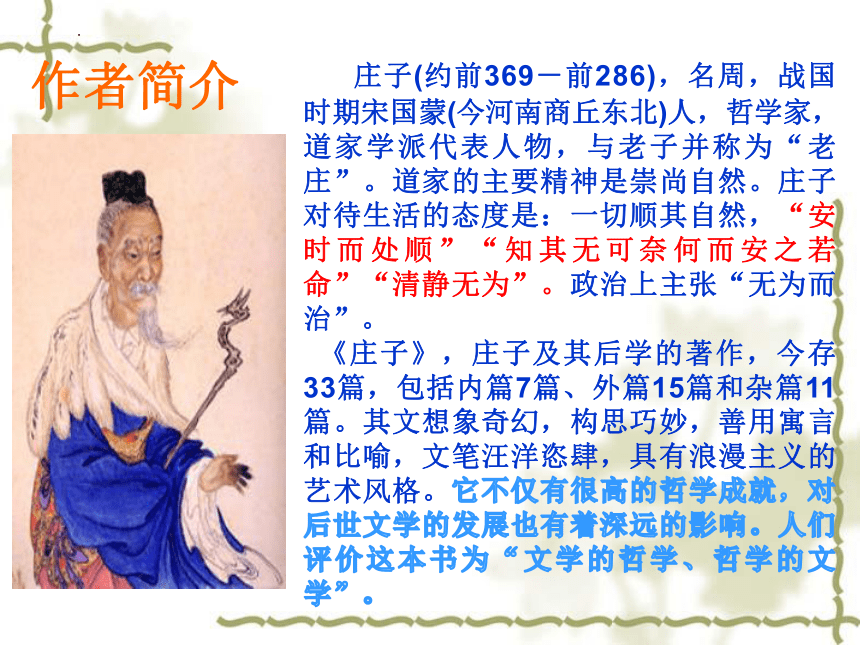 作者简介

庄子(约前369－前286)，名周，战国时期宋国蒙(今河南商丘东北)人，哲学家，道家学派代表人物，与老子并称为“老庄”。道家的主要精神是崇尚自然。庄子对待生活的态度是：一切顺其自然，“安时而处顺”“知其无可奈何而安之若命”“清静无为”。政治上主张“无为而治”。

《庄子》，庄子及其后学的著作，今存33篇，包括内篇7篇、外篇15篇和杂篇11篇。其文想象奇幻，构思巧妙，善用寓言和比喻，文笔汪洋恣肆，具有浪漫主义的艺术风格。它不仅有很高的哲学成就，对后世文学的发展也有着深远的影响。人们评价这本书为“文学的哲学、哲学的文学”。